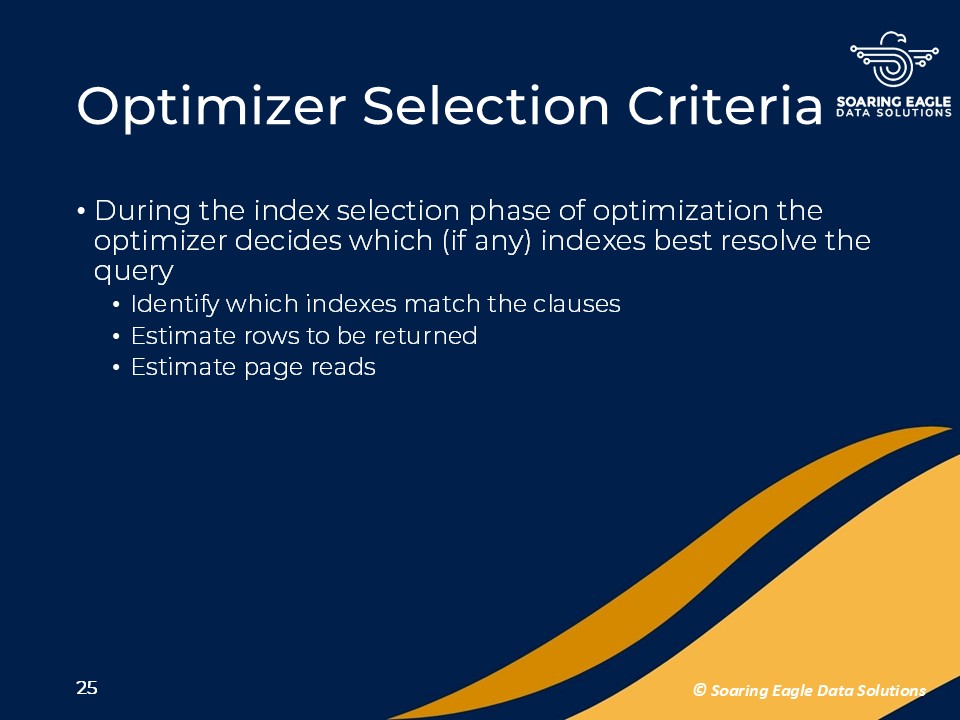 Optimizer Selection Criteria

SOARING EAGLE
DATA SOLUTIONS

• During the index selection phase of optimization the optimizer decides which (if any) indexes best resolve the query
  • Identify which indexes match the clauses
  • Estimate rows to be returned
  • Estimate page reads

25

© Soaring Eagle Data Solutions